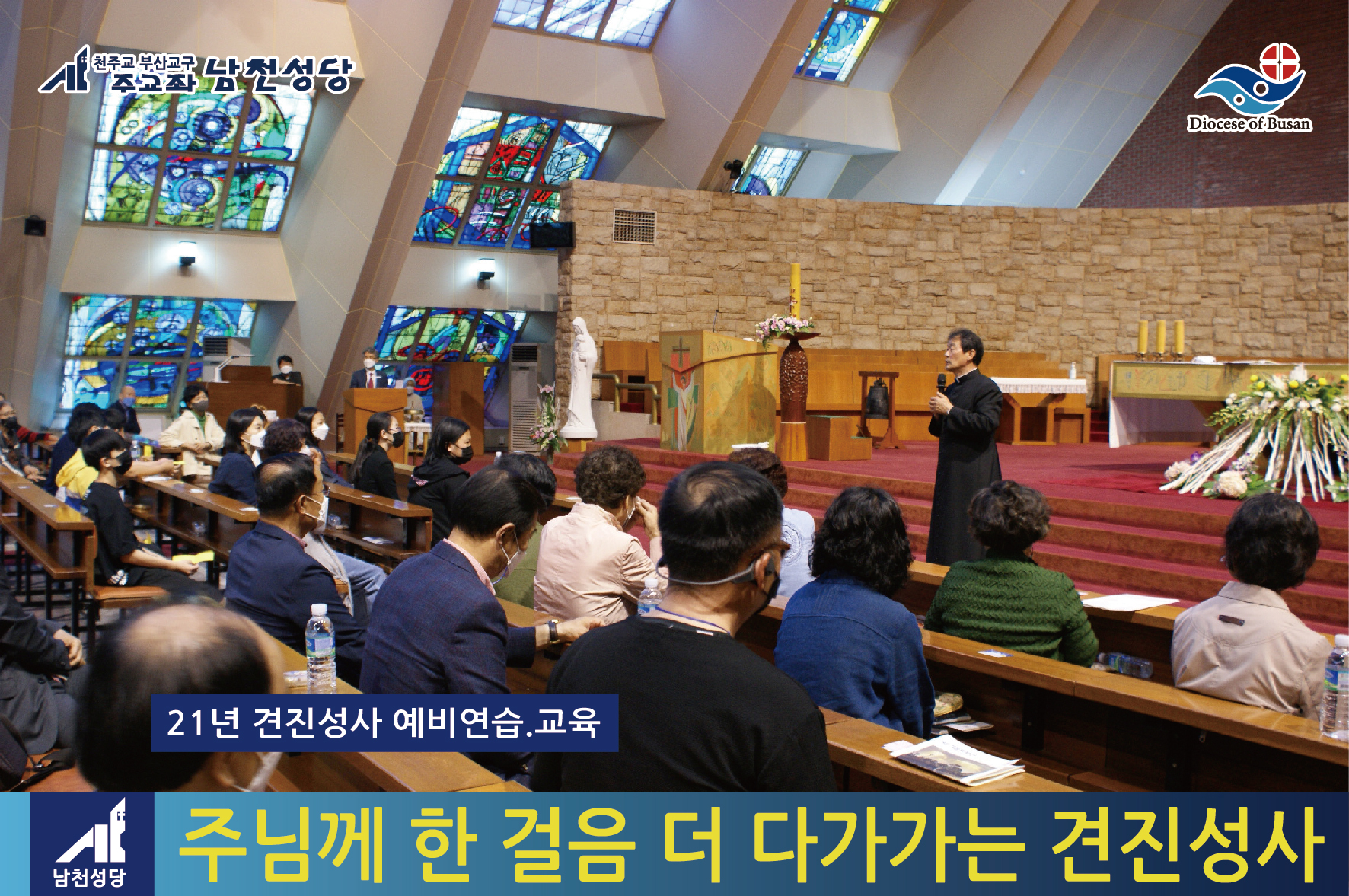 천주교 부산교구 주교좌 남천성당

Diocese of Busan

21년 견진성사 예비연습.교육

남천성당

주님께 한 걸음 더 다가가는 견진성사